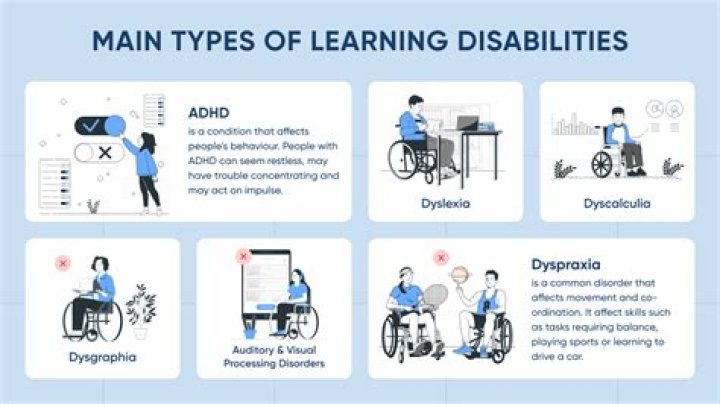 MAIN TYPES OF LEARNING DISABILITIES

ADHD
is a condition that affects people's behaviour. People with ADHD can seem restless, may have trouble concentrating and may act on impulse.

Dyslexia

Dyscalculia

Dysgraphia

Auditory & Visual Processing Disorders

Dyspraxia
is a common disorder that affects movement and co-ordination. It affect skills such as tasks requiring balance, playing sports or learning to drive a car.